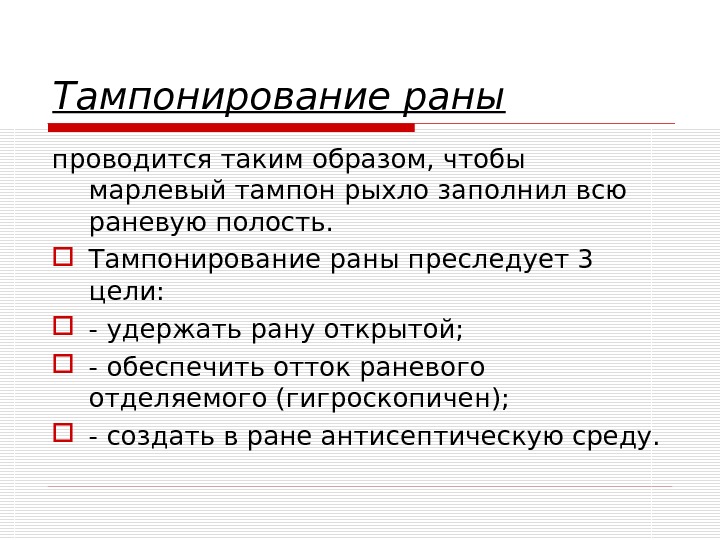 Тампонирование раны

проводится таким образом, чтобы марлевый тампон рыхло заполнил всю раневую полость.

Тампонирование раны преследует 3 цели:

- удержать рану открытой;

- обеспечить отток раневого отделяемого (гигроскопичен);

- создать в ране антисептическую среду.